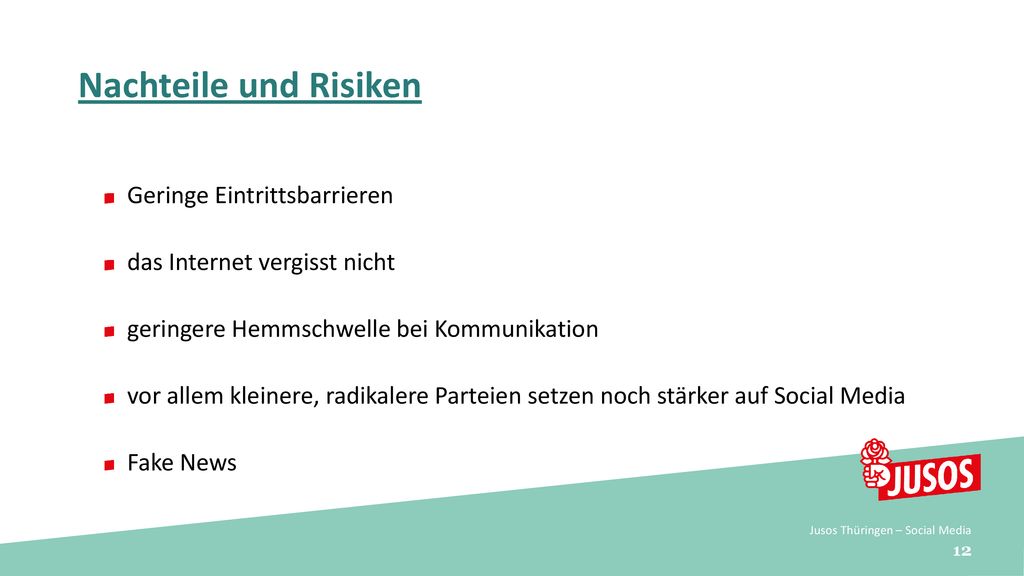 Nachteile und Risiken

Geringe Eintrittsbarrieren

das Internet vergisst nicht

geringere Hemmschwelle bei Kommunikation

vor allem kleinere, radikalere Parteien setzen noch stärker auf Social Media

Fake News

JUSOS

Jusos Thüringen – Social Media

12